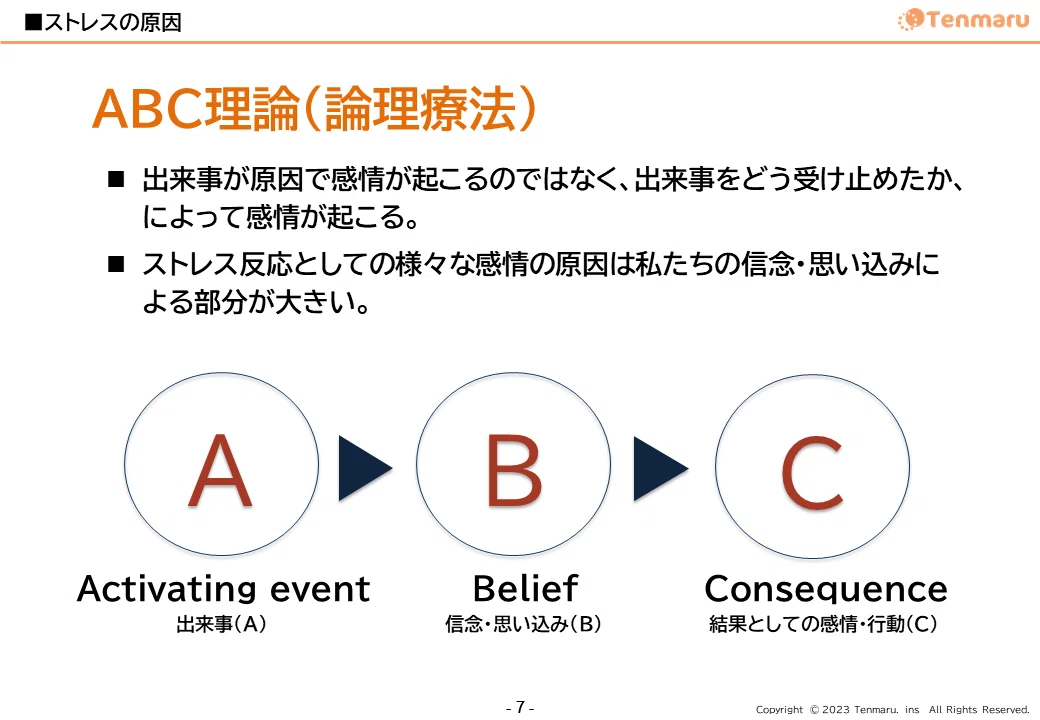 ■ストレスの原因

Tenmaru

ABC理論（論理療法）

■ 出来事が原因で感情が起こるのではなく、出来事をどう受け止めたか、によって感情が起こる。

■ ストレス反応としての様々な感情の原因は私たちの信念・思い込みによる部分が大きい。

A

B

C

Activating event
出来事（A）

Belief
信念・思い込み（B）

Consequence
結果としての感情・行動（C）

- 7 -

Copyright © 2023 Tenmaru. ins All Rights Reserved.